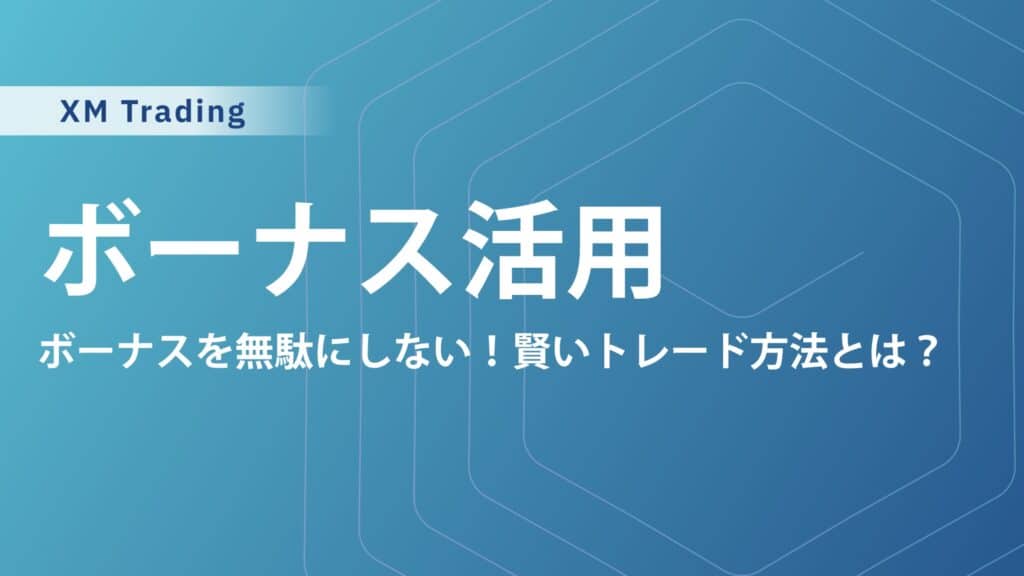 XM Trading

ボーナス活用

ボーナスを無駄にしない！賢いトレード方法とは？